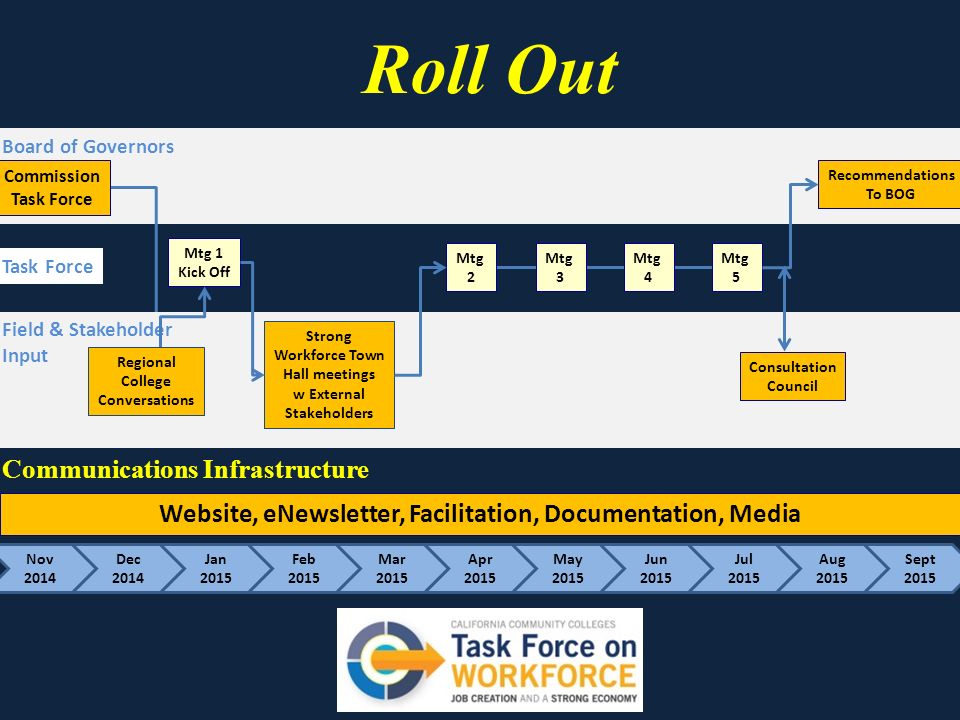 Roll Out

Board of Governors

Commission Task Force

Recommendations To BOG

Task Force

Mtg 1 Kick Off

Mtg 2

Mtg 3

Mtg 4

Mtg 5

Field & Stakeholder Input

Regional College Conversations

Strong Workforce Town Hall meetings w External Stakeholders

Consultation Council

Communications Infrastructure

Website, eNewsletter, Facilitation, Documentation, Media

Nov 2014
Dec 2014
Jan 2015
Feb 2015
Mar 2015
Apr 2015
May 2015
Jun 2015
Jul 2015
Aug 2015
Sept 2015

CALIFORNIA COMMUNITY COLLEGES
Task Force on WORKFORCE
JOB CREATION AND A STRONG ECONOMY